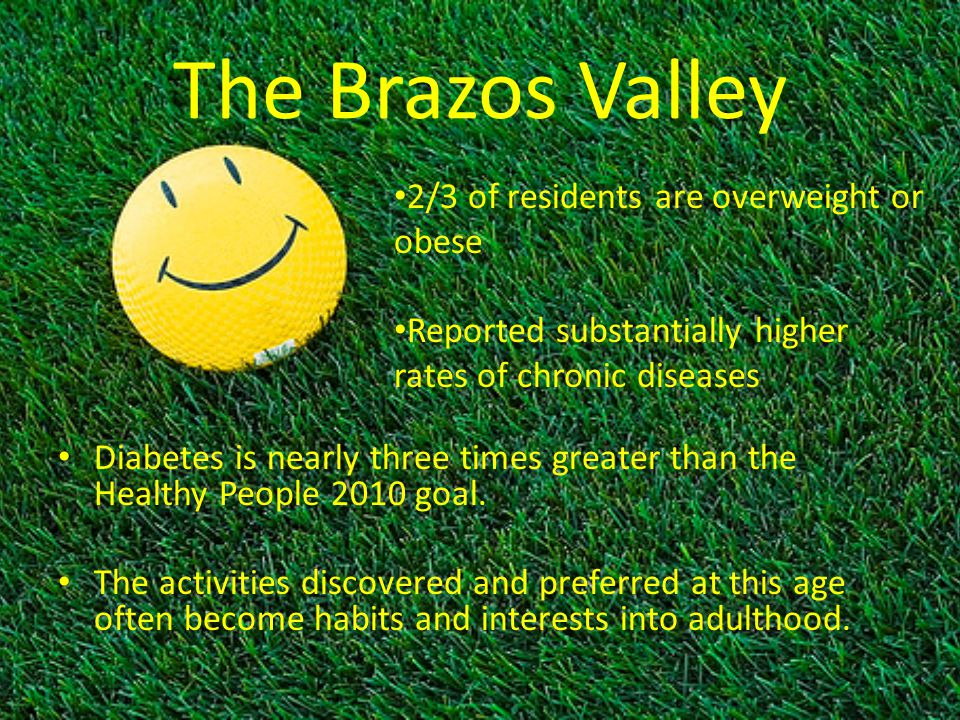 The Brazos Valley

•2/3 of residents are overweight or obese

•Reported substantially higher rates of chronic diseases

• Diabetes is nearly three times greater than the Healthy People 2010 goal.

• The activities discovered and preferred at this age often become habits and interests into adulthood.